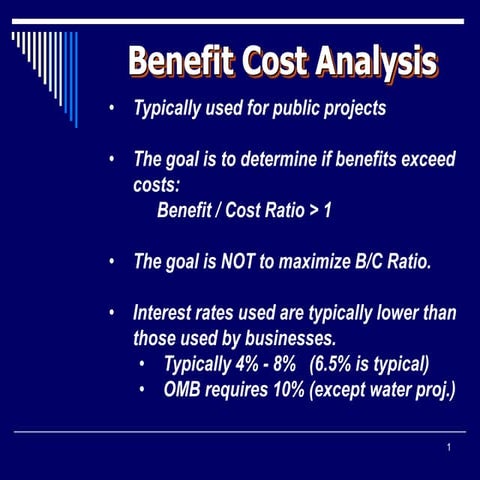 Benefit Cost Analysis

• Typically used for public projects

• The goal is to determine if benefits exceed costs:
Benefit / Cost Ratio > 1

• The goal is NOT to maximize B/C Ratio.

• Interest rates used are typically lower than those used by businesses.
• Typically 4% - 8% (6.5% is typical)
• OMB requires 10% (except water proj.)

1